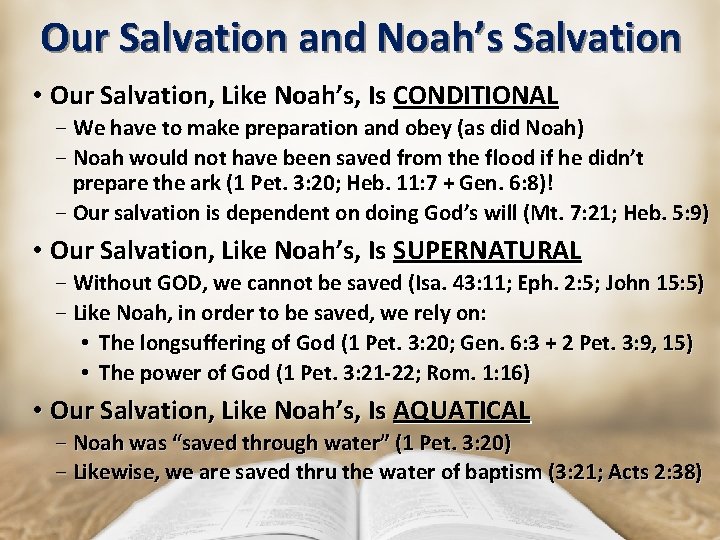 Our Salvation and Noah's Salvation

• Our Salvation, Like Noah's, Is CONDITIONAL
– We have to make preparation and obey (as did Noah)
– Noah would not have been saved from the flood if he didn't prepare the ark (1 Pet. 3:20; Heb. 11:7 + Gen. 6:8)!
– Our salvation is dependent on doing God's will (Mt. 7:21; Heb. 5:9)

• Our Salvation, Like Noah's, Is SUPERNATURAL
– Without GOD, we cannot be saved (Isa. 43:11; Eph. 2:5; John 15:5)
– Like Noah, in order to be saved, we rely on:
• The longsuffering of God (1 Pet. 3:20; Gen. 6:3 + 2 Pet. 3:9, 15)
• The power of God (1 Pet. 3:21-22; Rom. 1:16)

• Our Salvation, Like Noah's, Is AQUATICAL
– Noah was "saved through water" (1 Pet. 3:20)
– Likewise, we are saved thru the water of baptism (3:21; Acts 2:38)